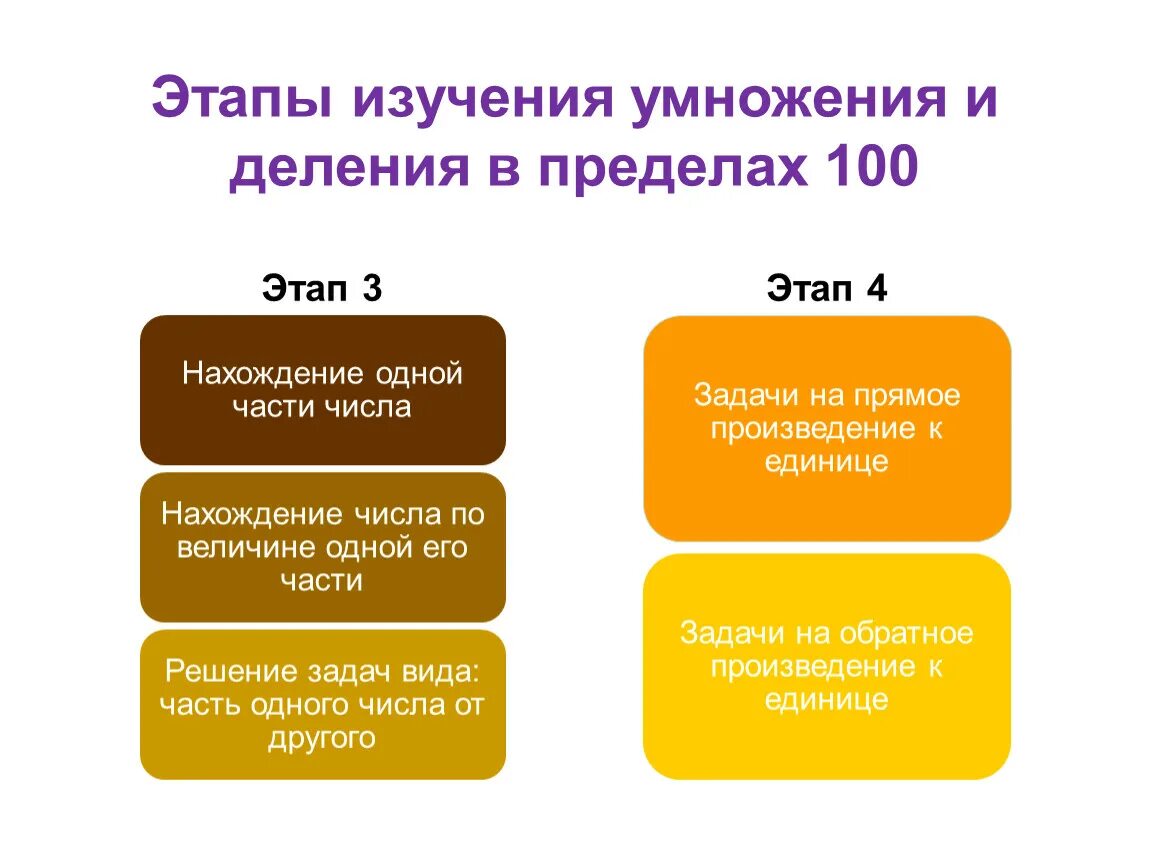 Этапы изучения умножения и деления в пределах 100

Этап 3

Нахождение одной части числа

Нахождение числа по величине одной его части

Решение задач вида: часть одного числа от другого

Этап 4

Задачи на прямое произведение к единице

Задачи на обратное произведение к единице